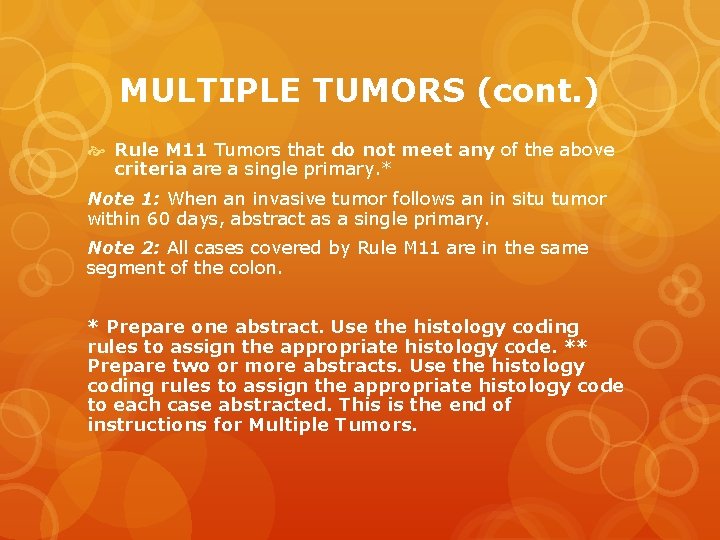 MULTIPLE TUMORS (cont.)

Rule M11 Tumors that do not meet any of the above criteria are a single primary.*

Note 1: When an invasive tumor follows an in situ tumor within 60 days, abstract as a single primary.

Note 2: All cases covered by Rule M11 are in the same segment of the colon.

* Prepare one abstract. Use the histology coding rules to assign the appropriate histology code. ** Prepare two or more abstracts. Use the histology coding rules to assign the appropriate histology code to each case abstracted. This is the end of instructions for Multiple Tumors.